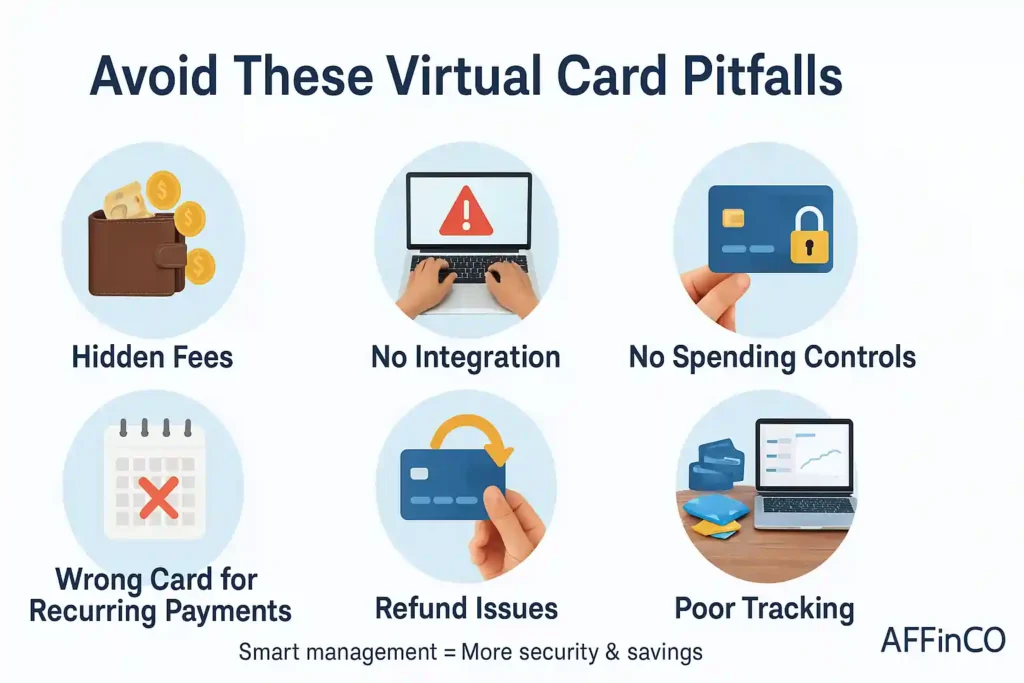 Avoid These Virtual Card Pitfalls

Hidden Fees

No Integration

No Spending Controls

Wrong Card for Recurring Payments

Refund Issues

Poor Tracking

Smart management = More security & savings

AFFinCO